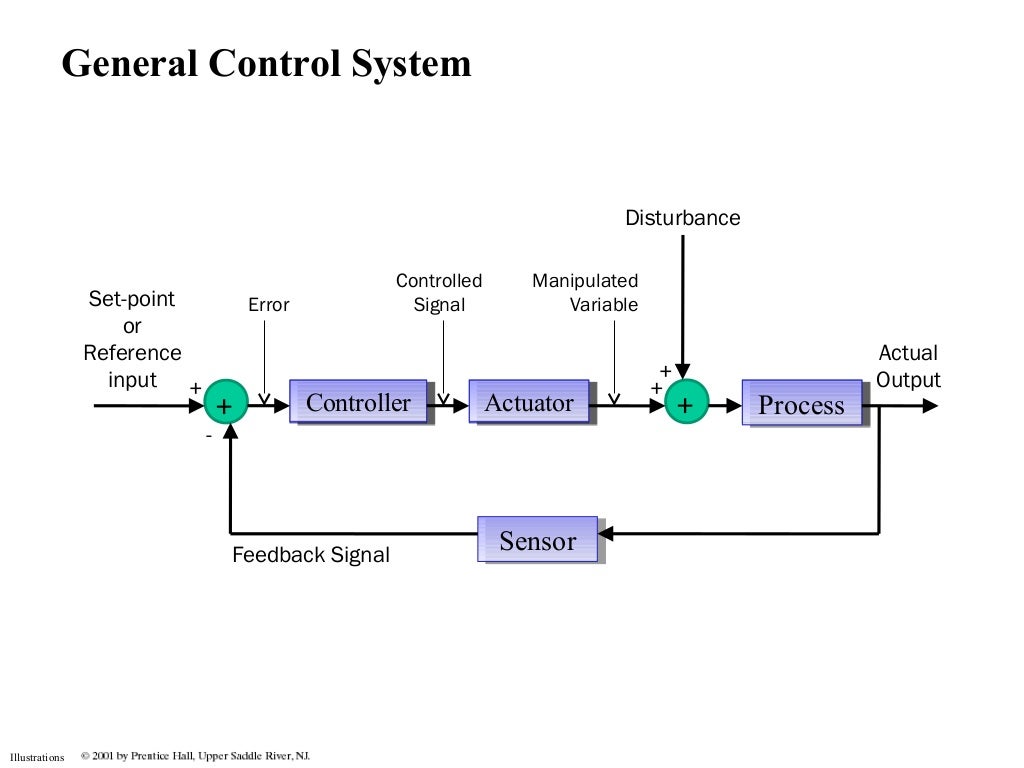 General Control System

Disturbance

Set-point or Reference input

Error

Controlled Signal

Manipulated Variable

Actual Output

+

+

-

Controller

Actuator

+

+

+

Process

Sensor

Feedback Signal

Illustrations © 2001 by Prentice Hall, Upper Saddle River, NJ.